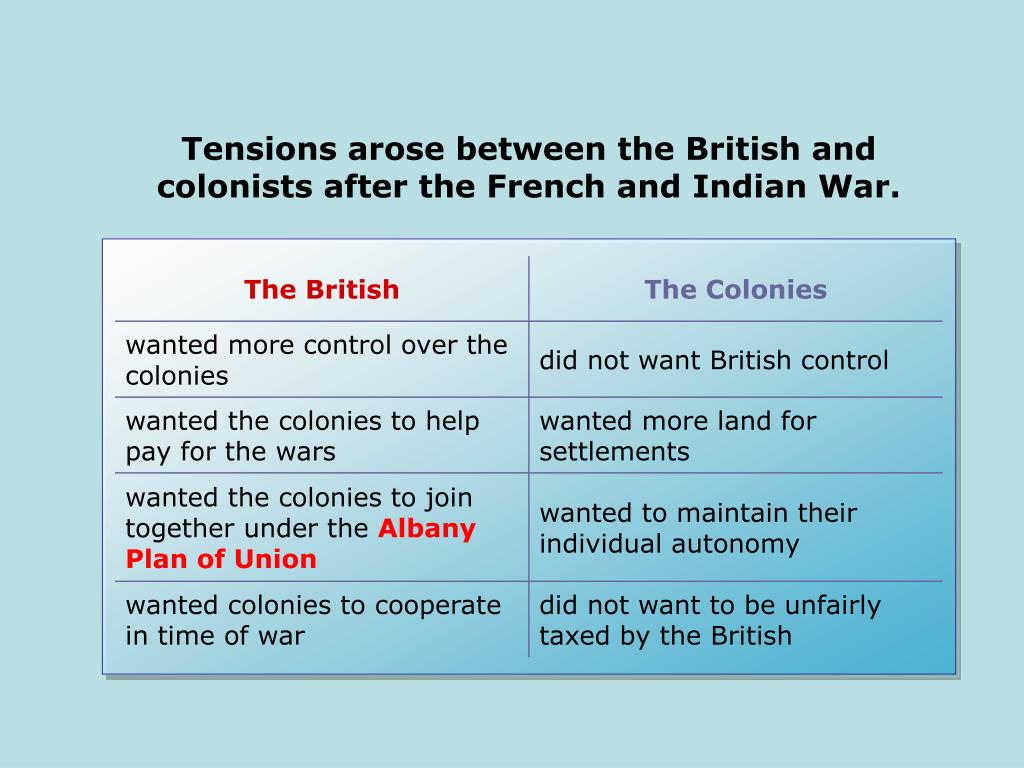 Tensions arose between the British and colonists after the French and Indian War.

| The British | The Colonies |
|---|---|
| wanted more control over the colonies | did not want British control |
| wanted the colonies to help pay for the wars | wanted more land for settlements |
| wanted the colonies to join together under the Albany Plan of Union | wanted to maintain their individual autonomy |
| wanted colonies to cooperate in time of war | did not want to be unfairly taxed by the British |